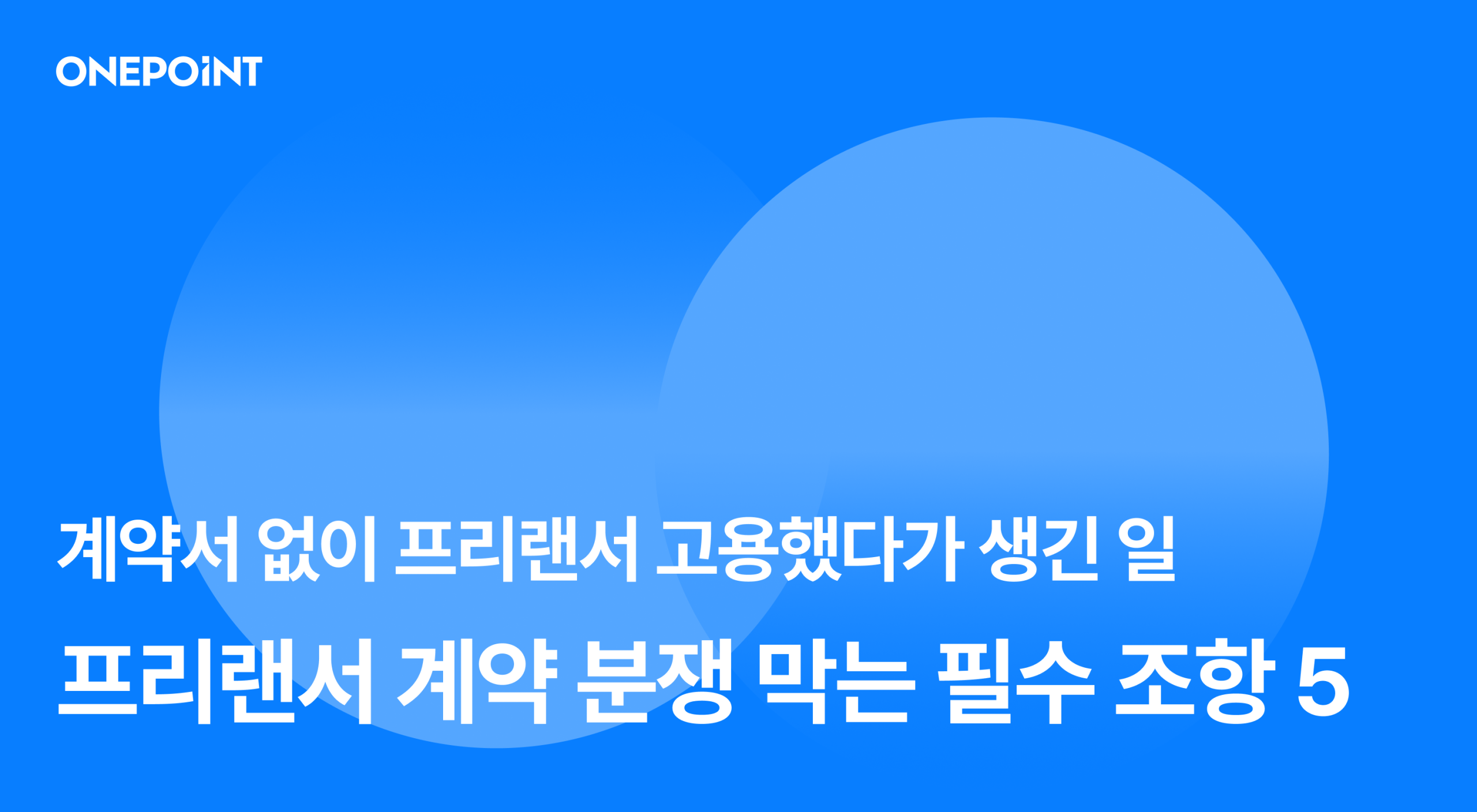 ONEPOiNT

계약서 없이 프리랜서 고용했다가 생긴 일

프리랜서 계약 분쟁 막는 필수 조항 5